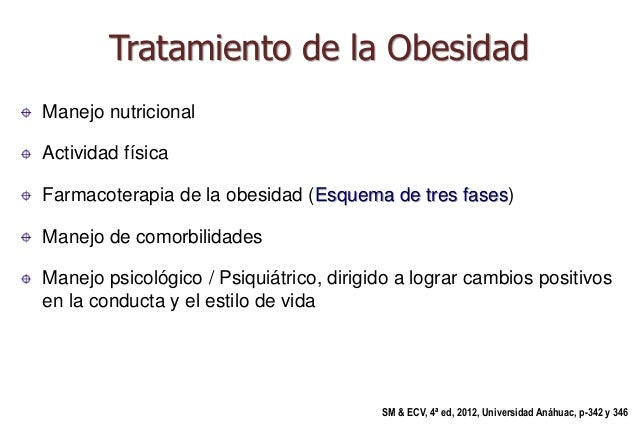 Tratamiento de la Obesidad

Manejo nutricional

Actividad física

Farmacoterapia de la obesidad (Esquema de tres fases)

Manejo de comorbilidades

Manejo psicológico / Psiquiátrico, dirigido a lograr cambios positivos en la conducta y el estilo de vida

SM & ECV, 4ª ed, 2012, Universidad Anáhuac, p-342 y 346